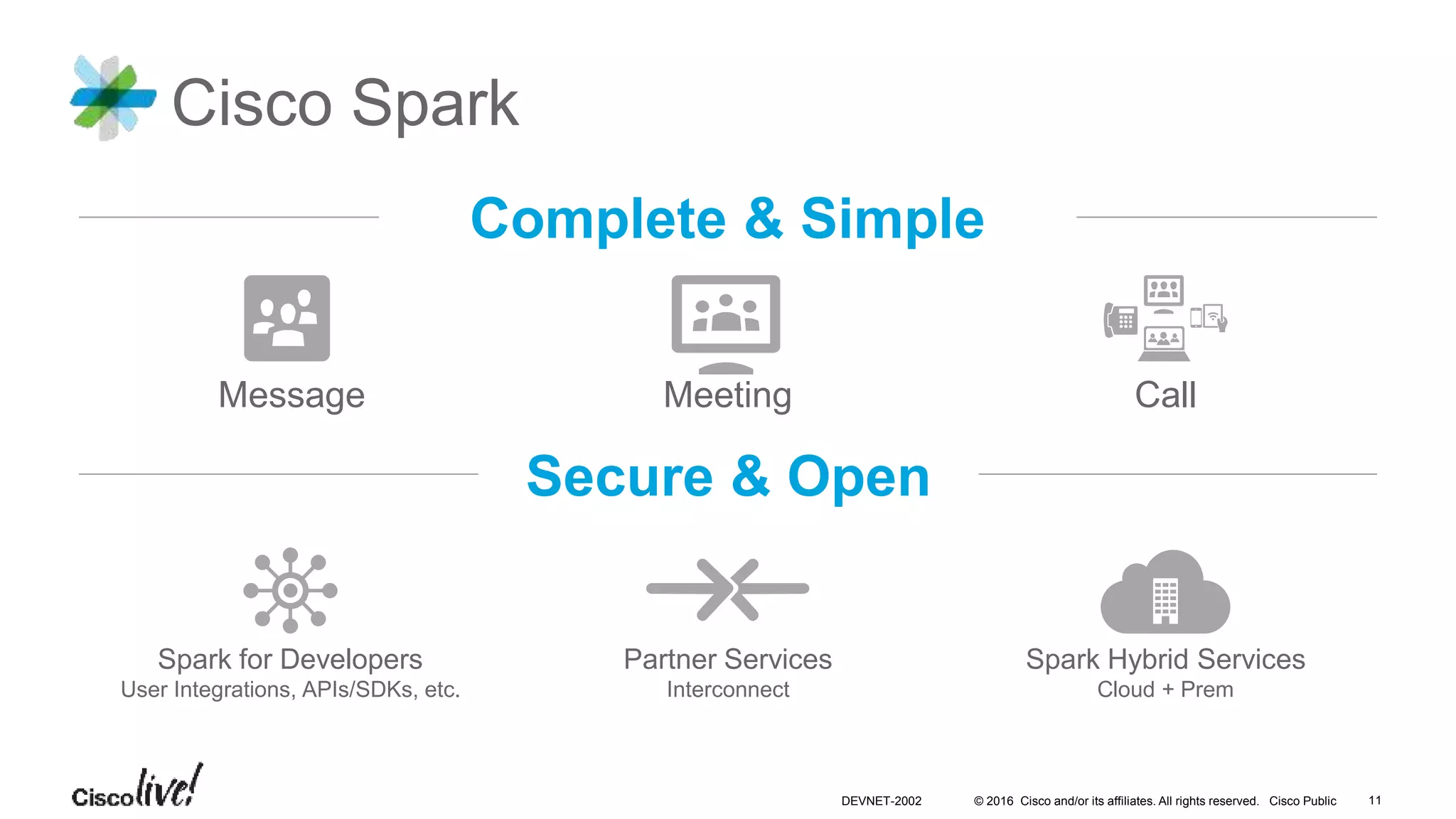 Cisco Spark

Complete & Simple

Message

Meeting

Call

Secure & Open

Spark for Developers
User Integrations, APIs/SDKs, etc.

Partner Services
Interconnect

Spark Hybrid Services
Cloud + Prem

Cisco live!

DEVNET-2002

© 2016 Cisco and/or its affiliates. All rights reserved. Cisco Public

11